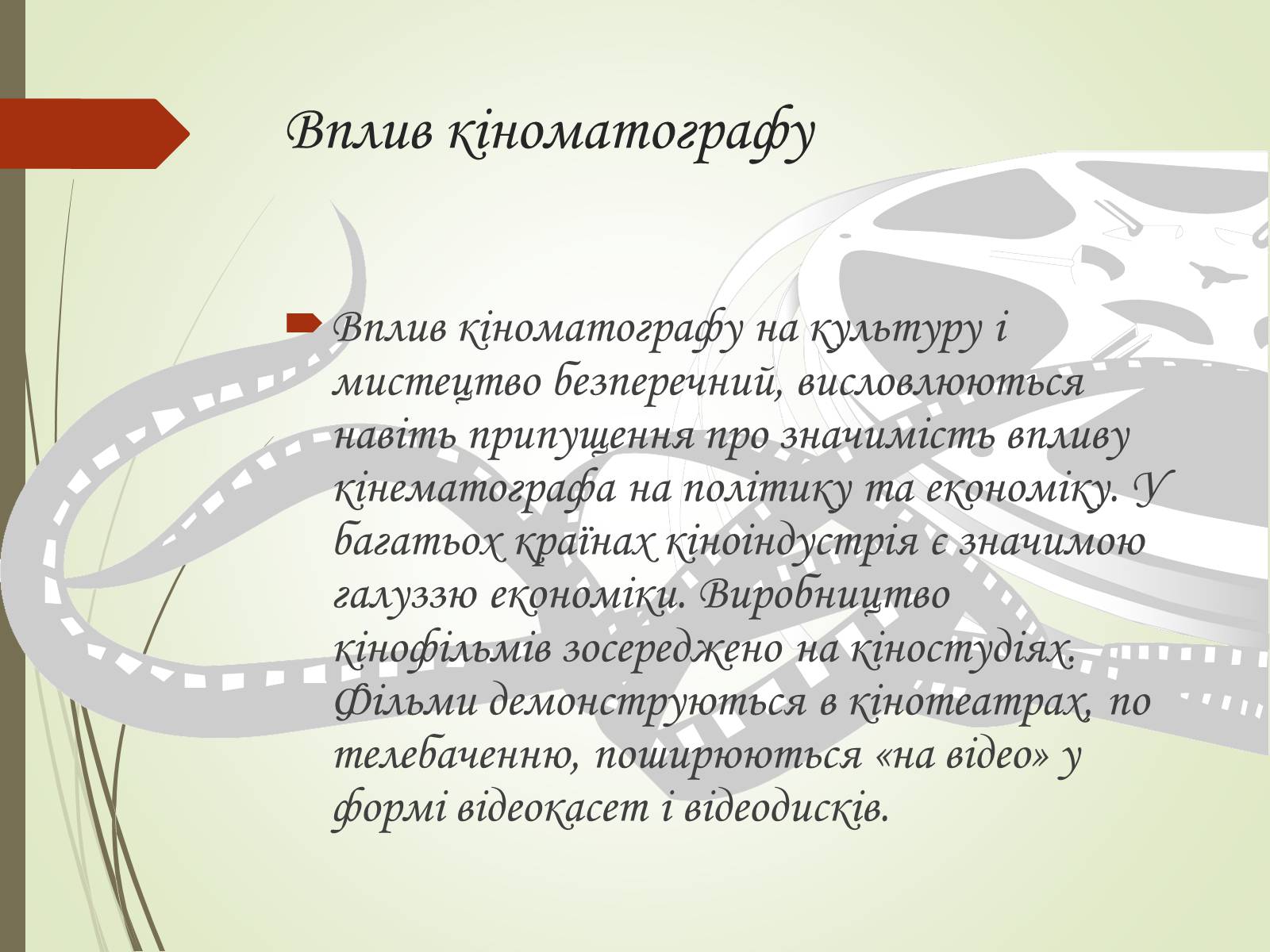 Вплив кіноматографу

Вплив кіноматографу на культуру і мистецтво безперечний, висловлюються навіть припущення про значимість впливу кінематографа на політику та економіку. У багатьох країнах кіноіндустрія є значимою галуззю економіки. Виробництво кінофільмів зосереджено на кіностудіях. Фільми демонструються в кінотеатрах, по телебаченню, поширюються «на відео» у формі відеокасет і відеодисків.